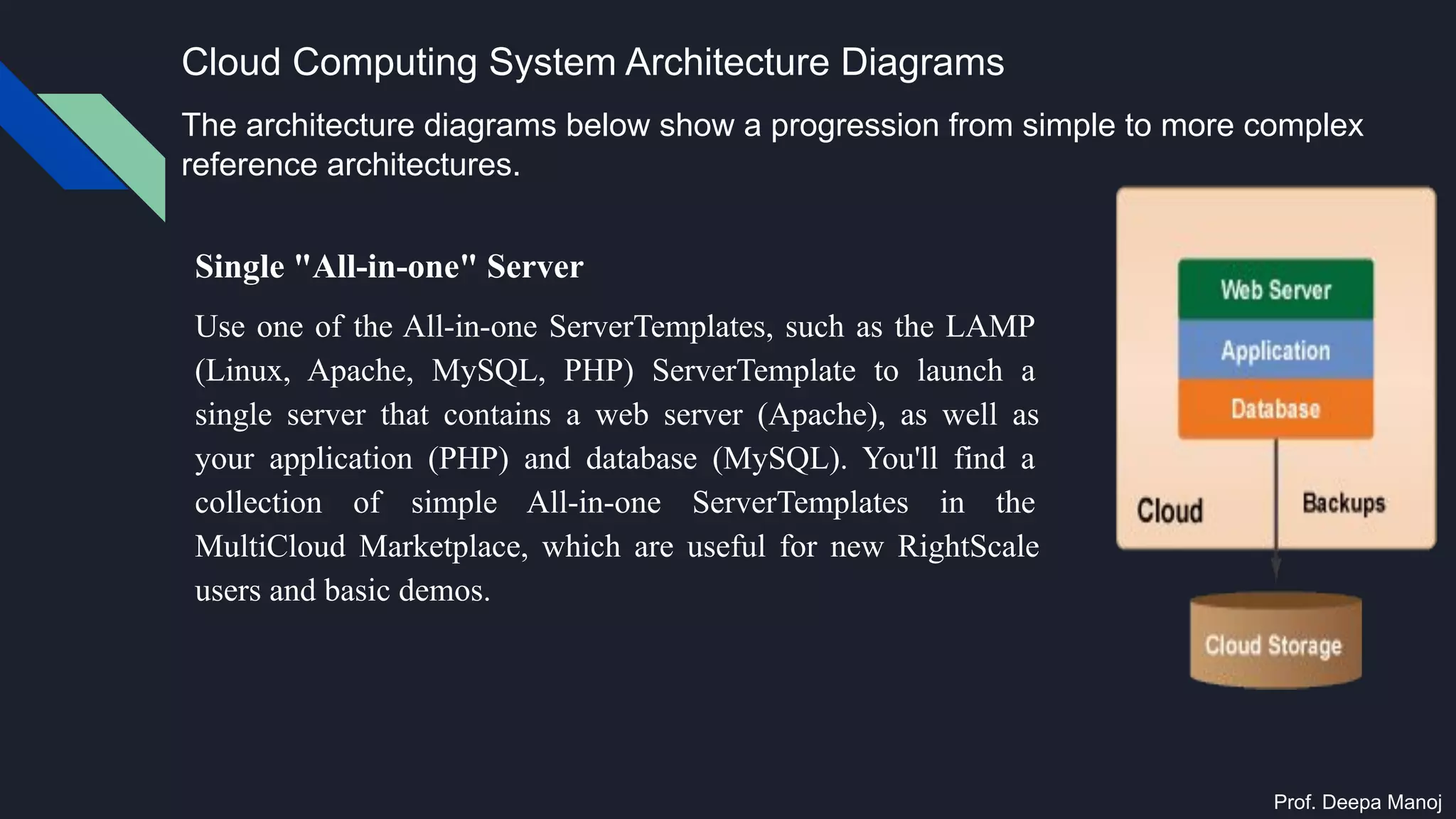 Cloud Computing System Architecture Diagrams

The architecture diagrams below show a progression from simple to more complex reference architectures.

Single "All-in-one" Server

Use one of the All-in-one ServerTemplates, such as the LAMP (Linux, Apache, MySQL, PHP) ServerTemplate to launch a single server that contains a web server (Apache), as well as your application (PHP) and database (MySQL). You'll find a collection of simple All-in-one ServerTemplates in the MultiCloud Marketplace, which are useful for new RightScale users and basic demos.

Web Server
Application
Database
Cloud
Backups
Cloud Storage

Prof. Deepa Manoj